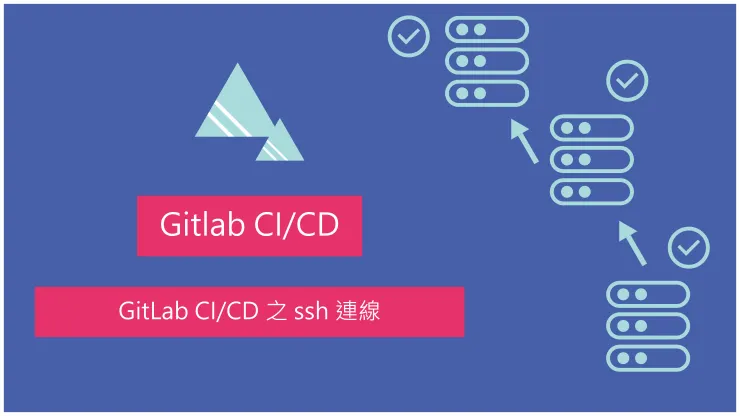 Gitlab CI/CD

GitLab CI/CD 之 ssh 連線